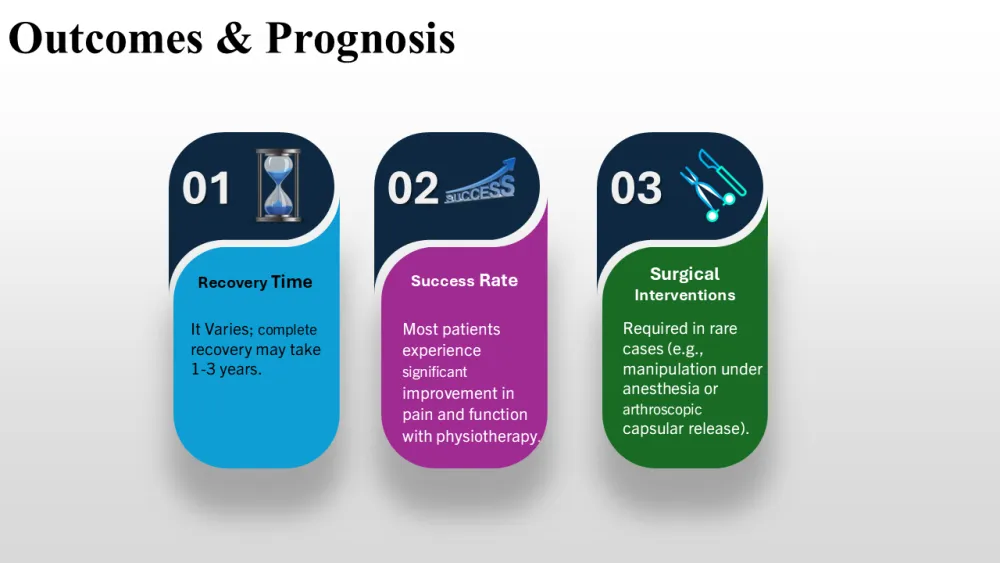 Outcomes & Prognosis

01

Recovery Time

It Varies; complete recovery may take 1-3 years.

02 SUCCESS

Success Rate

Most patients experience significant improvement in pain and function with physiotherapy.

03

Surgical Interventions

Required in rare cases (e.g., manipulation under anesthesia or arthroscopic capsular release).